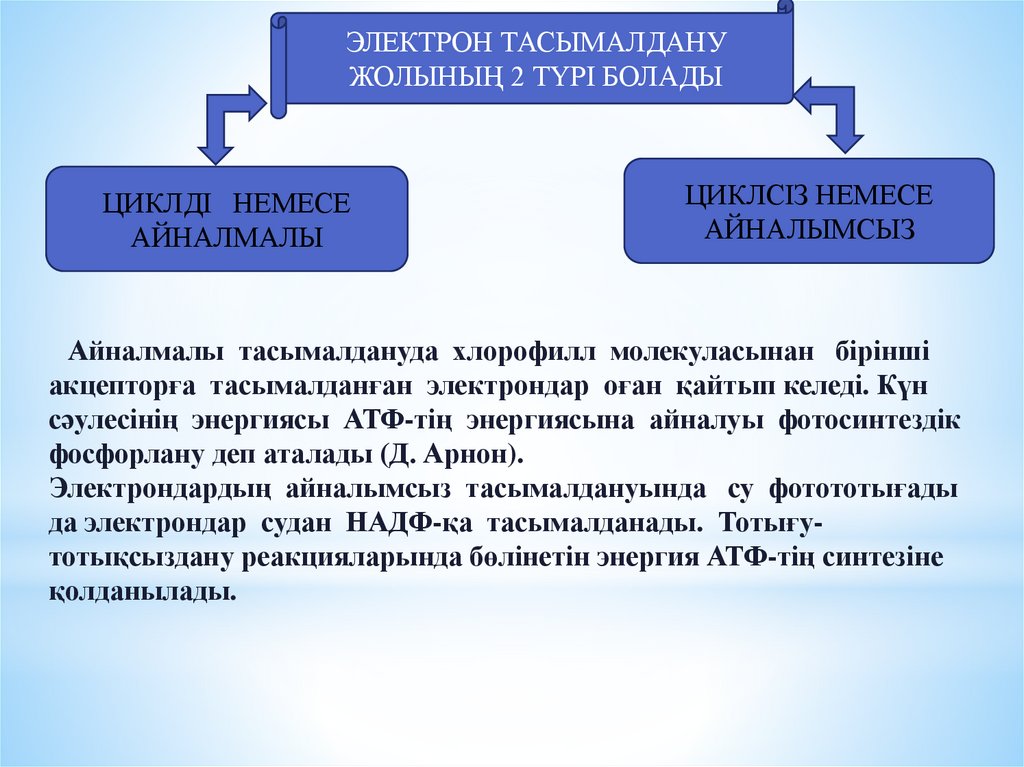 ЭЛЕКТРОН ТАСЫМАЛДАНУ ЖОЛЫНЫҢ 2 ТҮРІ БОЛАДЫ

ЦИКЛДІ НЕМЕСЕ АЙНАЛМАЛЫ

ЦИКЛСІЗ НЕМЕСЕ АЙНАЛЫМСЫЗ

Айналмалы тасымалдануда хлорофилл молекуласынан бірінші акцепторға тасымалданған электрондар оған қайтып келеді. Күн сәулесінің энергиясы АТФ-тің энергиясына айналуы фотосинтездік фосфорлану деп аталады (Д. Арнон).
Электрондардың айналымсыз тасымалдануында су фотототығады да электрондар судан НАДФ-қа тасымалданады. Тотығу-тотықсыздану реакцияларында бөлінетін энергия АТФ-тің синтезіне қолданылады.